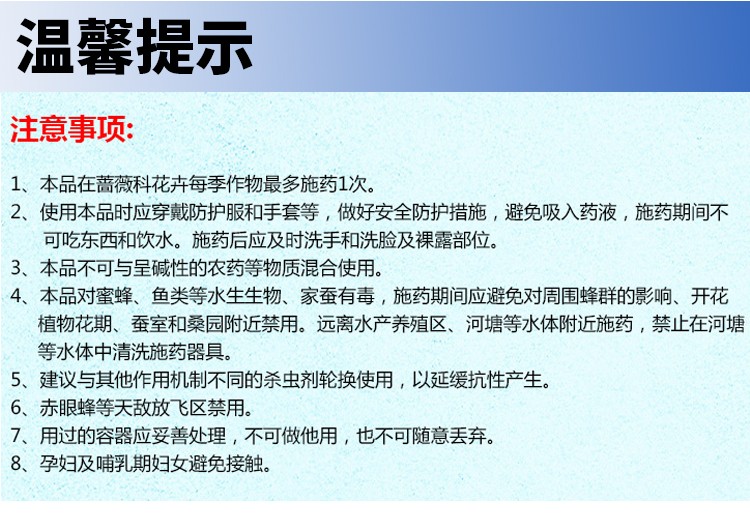 温馨提示

注意事项:

1、本品在蔷薇科花卉每季作物最多施药1次。
2、使用本品时应穿戴防护服和手套等，做好安全防护措施，避免吸入药液，施药期间不可吃东西和饮水。施药后应及时洗手和洗脸及裸露部位。
3、本品不可与呈碱性的农药等物质混合使用。
4、本品对蜜蜂、鱼类等水生生物、家蚕有毒，施药期间应避免对周围蜂群的影响、开花植物花期、蚕室和桑园附近禁用。远离水产养殖区、河塘等水体附近施药，禁止在河塘等水体中清洗施药器具。
5、建议与其他作用机制不同的杀虫剂轮换使用，以延缓抗性产生。
6、赤眼蜂等天敌放飞区禁用。
7、用过的容器应妥善处理，不可做他用，也不可随意丢弃。
8、孕妇及哺乳期妇女避免接触。